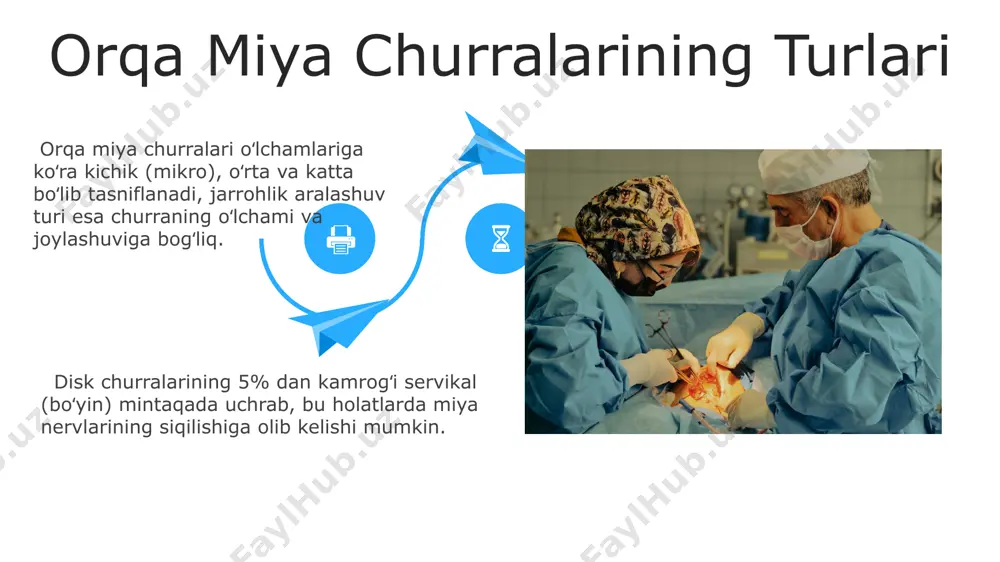 Orqa Miya Churralarining Turlari

Orqa miya churralari oʻlchamlariga koʻra kichik (mikro), oʻrta va katta boʻlib tasniflanadi, jarrohlik aralashuv turi esa churraning oʻlchami va joylashuviga bogʻliq.

Disk churralarining 5% dan kamrogʻi servikal (boʻyin) mintaqada uchrab, bu holatlarda miya nervlarining siqilishiga olib kelishi mumkin.

FaylHub.uz